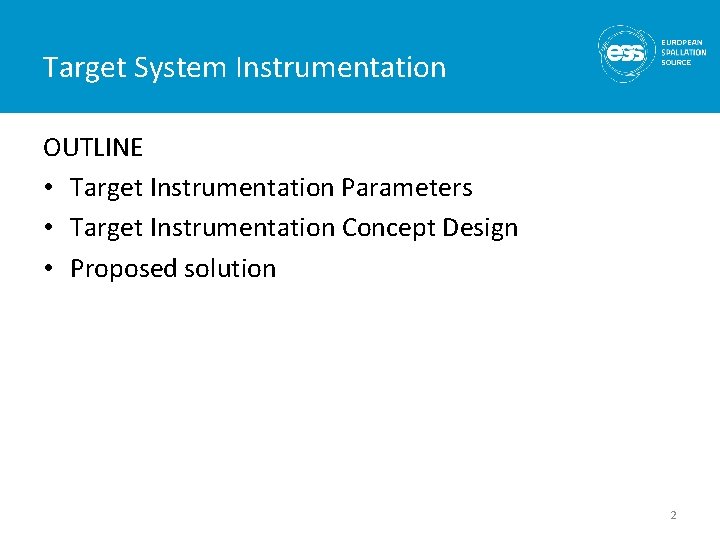 Target System Instrumentation

ess EUROPEAN SPALLATION SOURCE

OUTLINE

• Target Instrumentation Parameters
• Target Instrumentation Concept Design
• Proposed solution

2